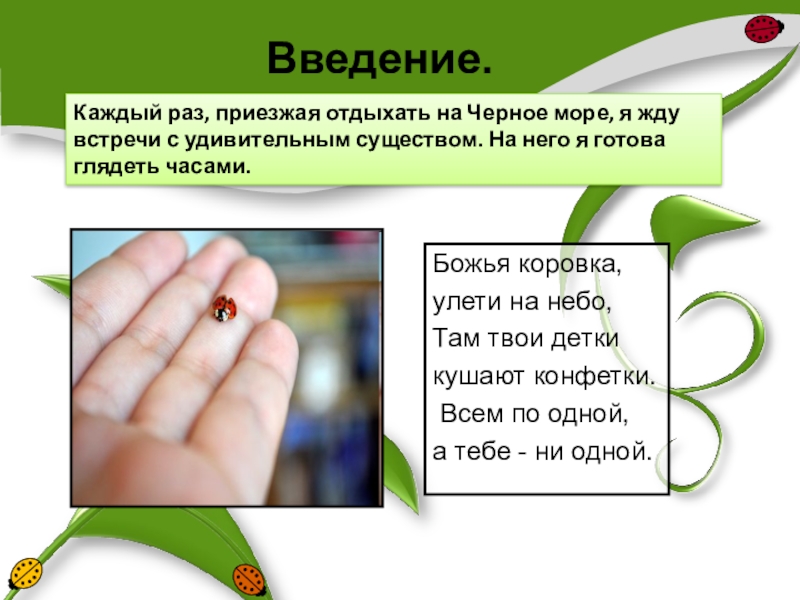 Введение.

Каждый раз, приезжая отдыхать на Черное море, я жду встречи с удивительным существом. На него я готова глядеть часами.

Божья коровка,
улети на небо,
Там твои детки
кушают конфетки.
Всем по одной,
а тебе - ни одной.